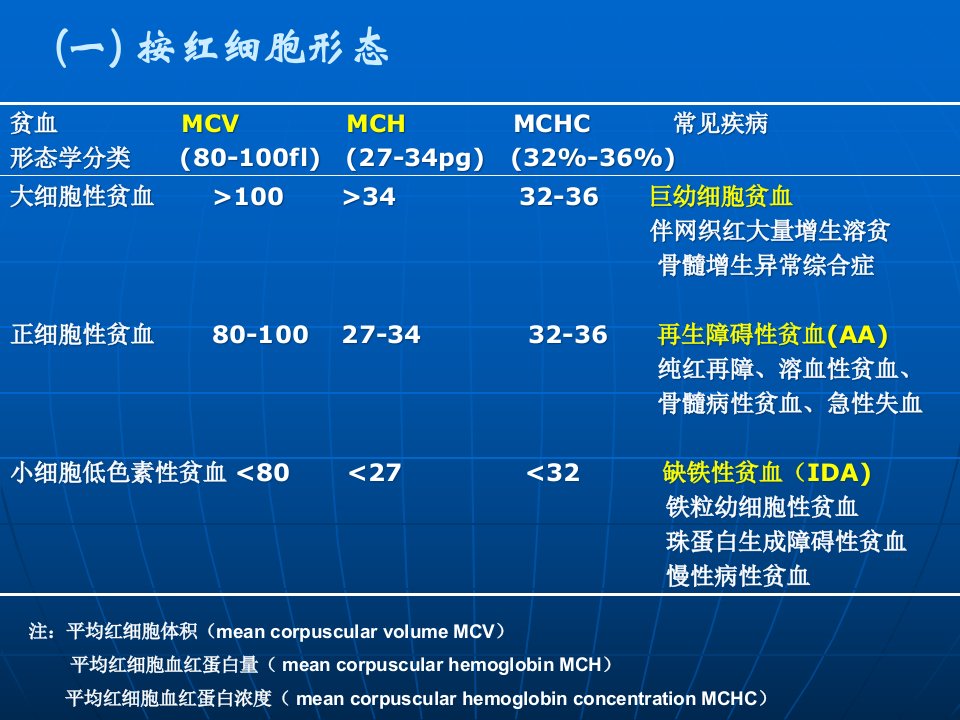 (一) 按红细胞形态

| 贫血 形态学分类 | MCV (80-100fl) | MCH (27-34pg) | MCHC (32%-36%) | 常见疾病 |
|---|---|---|---|---|
| 大细胞性贫血 | >100 | >34 | 32-36 | 巨幼细胞贫血 伴网织红大量增生溶贫 骨髓增生异常综合症 |
| 正细胞性贫血 | 80-100 | 27-34 | 32-36 | 再生障碍性贫血(AA) 纯红再障、溶血性贫血、骨髓病性贫血、急性失血 |
| 小细胞低色素性贫血 | <80 | <27 | <32 | 缺铁性贫血（IDA) 铁粒幼细胞性贫血 珠蛋白生成障碍性贫血 慢性病性贫血 |

注：平均红细胞体积（mean corpuscular volume MCV）
平均红细胞血红蛋白量（ mean corpuscular hemoglobin MCH）
平均红细胞血红蛋白浓度（ mean corpuscular hemoglobin concentration MCHC）